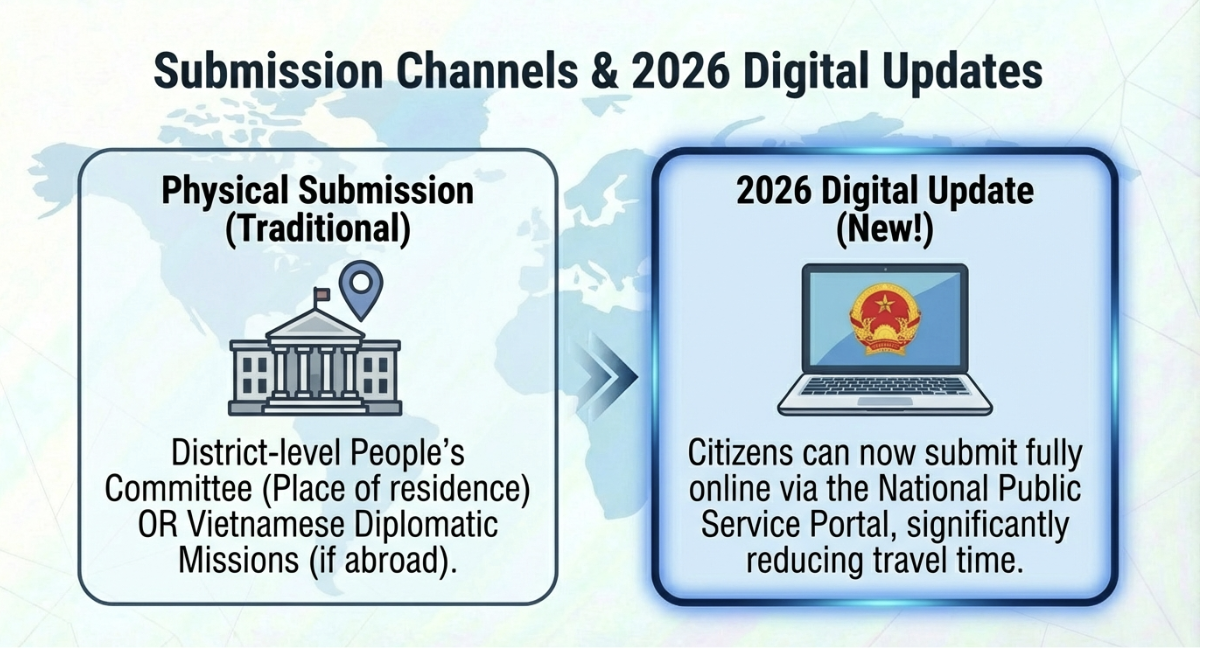 Submission Channels & 2026 Digital Updates

Physical Submission (Traditional)

District-level People's Committee (Place of residence) OR Vietnamese Diplomatic Missions (if abroad).

2026 Digital Update (New!)

Citizens can now submit fully online via the National Public Service Portal, significantly reducing travel time.